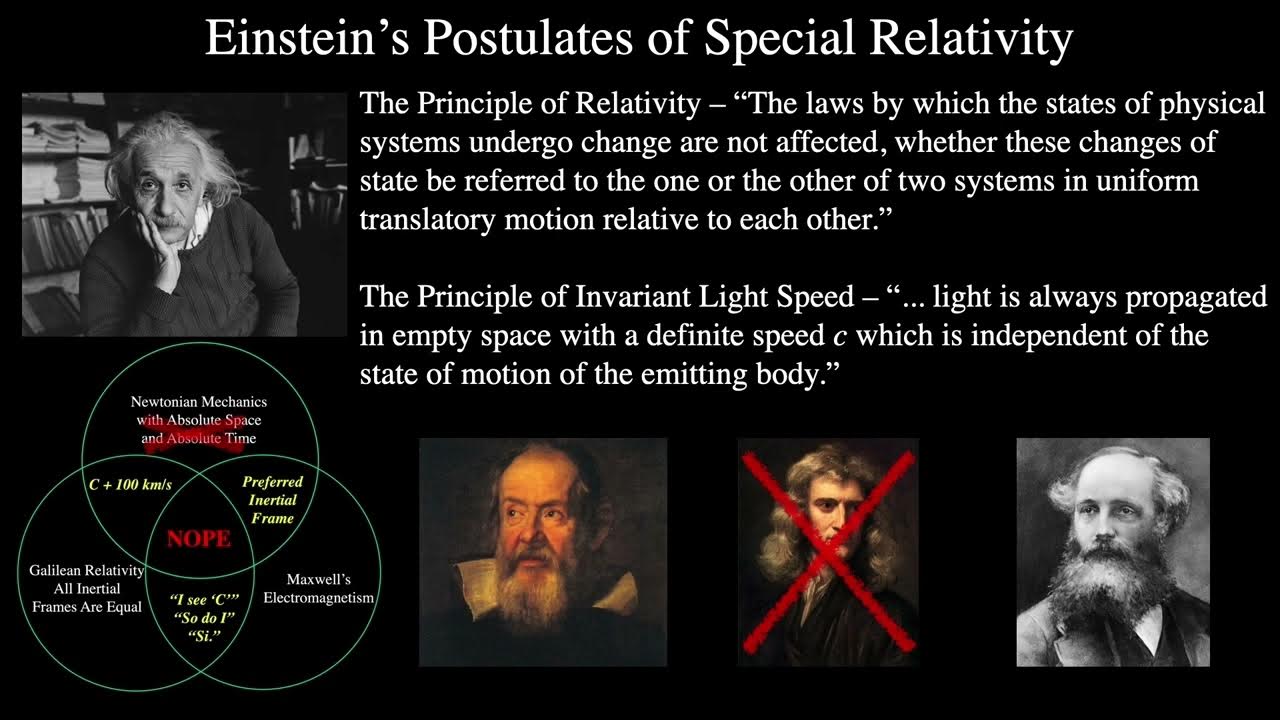 Einstein's Postulates of Special Relativity

The Principle of Relativity – "The laws by which the states of physical systems undergo change are not affected, whether these changes of state be referred to the one or the other of two systems in uniform translatory motion relative to each other."

The Principle of Invariant Light Speed – "... light is always propagated in empty space with a definite speed $c$ which is independent of the state of motion of the emitting body."

Newtonian Mechanics with Absolute Space and Absolute Time

C + 100 km/s

Preferred Inertial Frame

NOPE

Galilean Relativity All Inertial Frames Are Equal

"I see 'C'" "So do I" "Si."

Maxwell's Electromagnetism